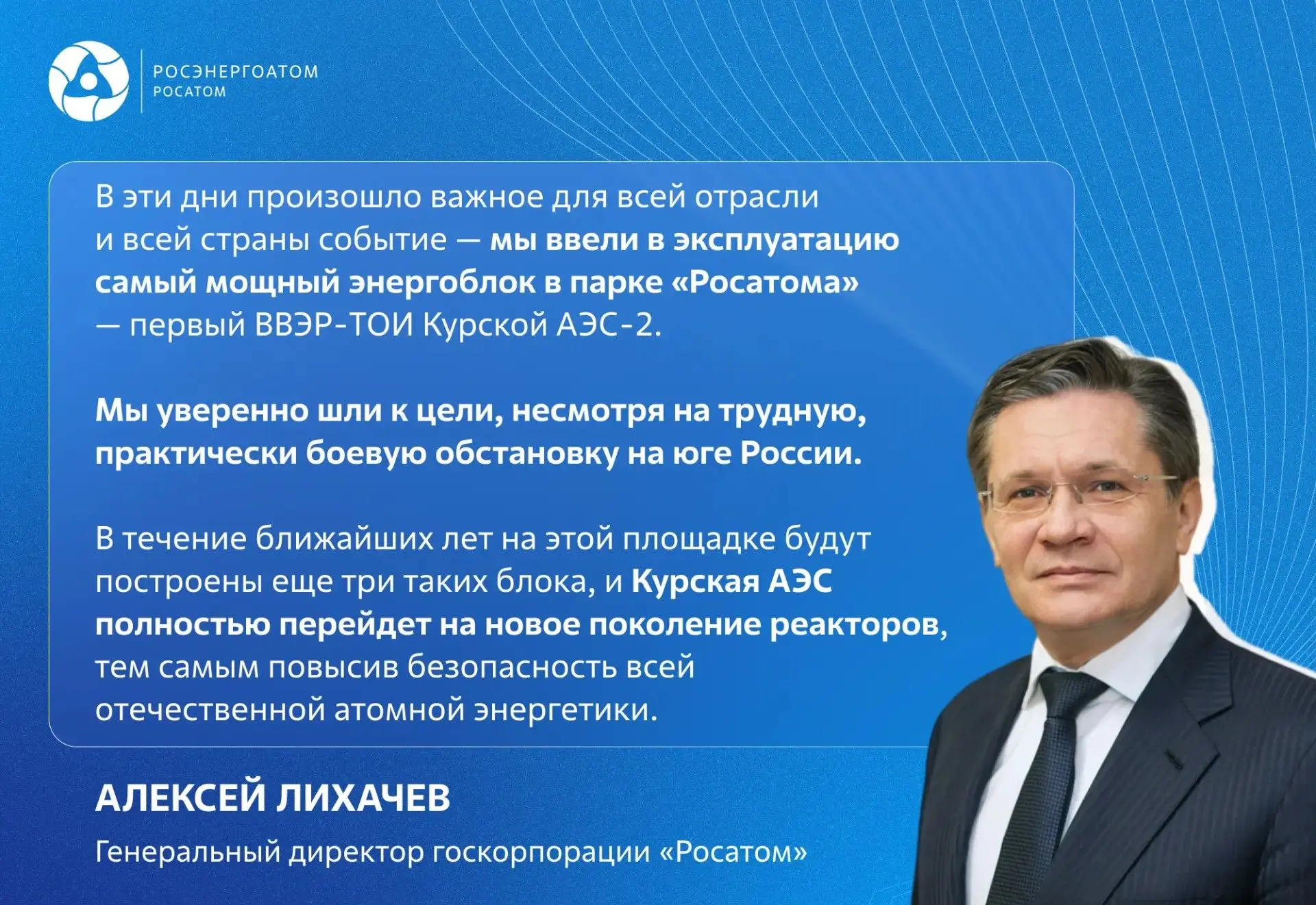 РОСЭНЕРГОАТОМ
РОСАТОМ

В эти дни произошло важное для всей отрасли и всей страны событие — мы ввели в эксплуатацию самый мощный энергоблок в парке «Росатома» — первый ВВЭР-ТОИ Курской АЭС-2.

Мы уверенно шли к цели, несмотря на трудную, практически боевую обстановку на юге России.

В течение ближайших лет на этой площадке будут построены еще три таких блока, и Курская АЭС полностью перейдет на новое поколение реакторов, тем самым повысив безопасность всей отечественной атомной энергетики.

АЛЕКСЕЙ ЛИХАЧЕВ

Генеральный директор госкорпорации «Росатом»